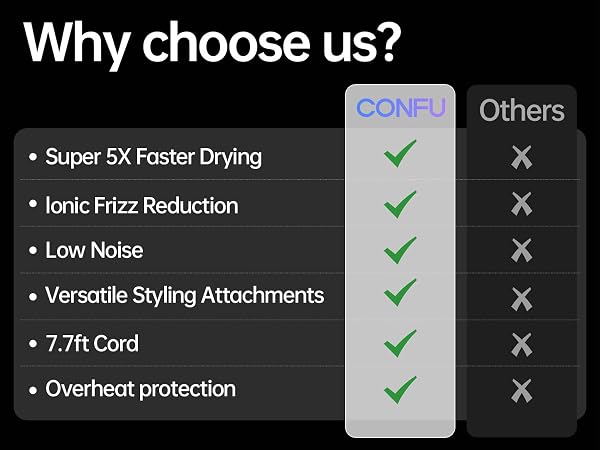 Why choose us?

| | CONFU | Others |
|---|---|---|
| • Super 5X Faster Drying | ✓ | ✗ |
| • Ionic Frizz Reduction | ✓ | ✗ |
| • Low Noise | ✓ | ✗ |
| • Versatile Styling Attachments | ✓ | ✗ |
| • 7.7ft Cord | ✓ | ✗ |
| • Overheat protection | ✓ | ✗ |